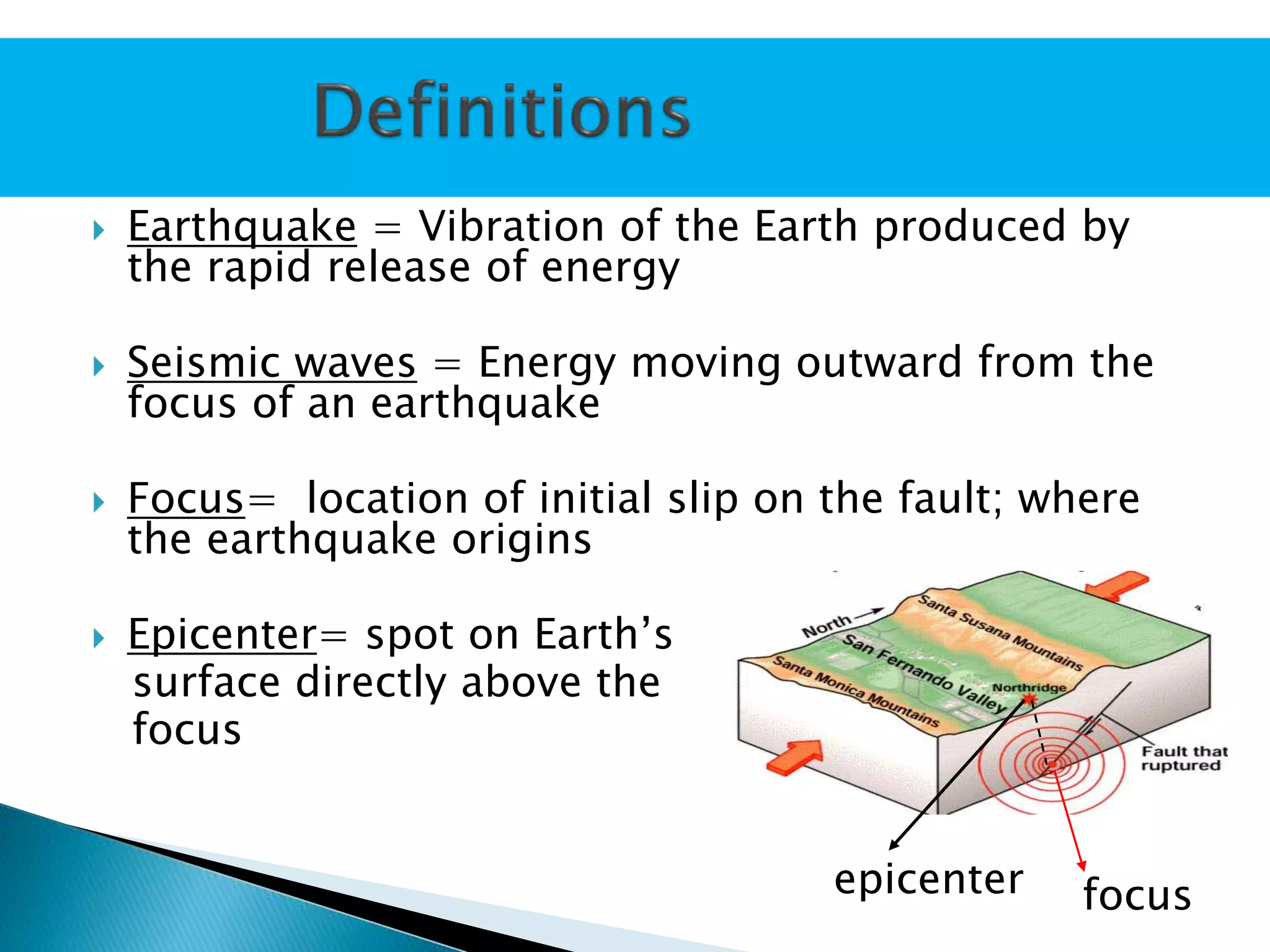 Definitions

Earthquake = Vibration of the Earth produced by the rapid release of energy

Seismic waves = Energy moving outward from the focus of an earthquake

Focus= location of initial slip on the fault; where the earthquake origins

Epicenter= spot on Earth's surface directly above the focus

North
Santa Susana Mountains
San Fernando Valley
Santa Monica Mountains
Northridge
Fault that ruptured

epicenter
focus